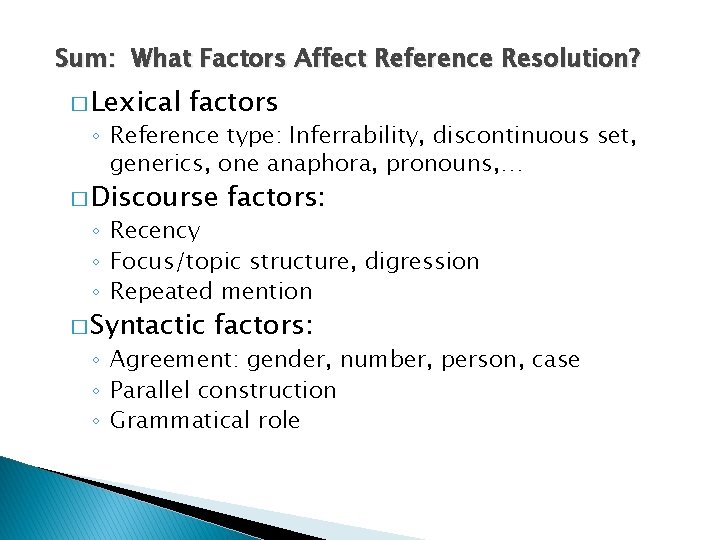 Sum: What Factors Affect Reference Resolution?

□ Lexical factors
◦ Reference type: Inferrability, discontinuous set, generics, one anaphora, pronouns,…

□ Discourse factors:
◦ Recency
◦ Focus/topic structure, digression
◦ Repeated mention

□ Syntactic factors:
◦ Agreement: gender, number, person, case
◦ Parallel construction
◦ Grammatical role